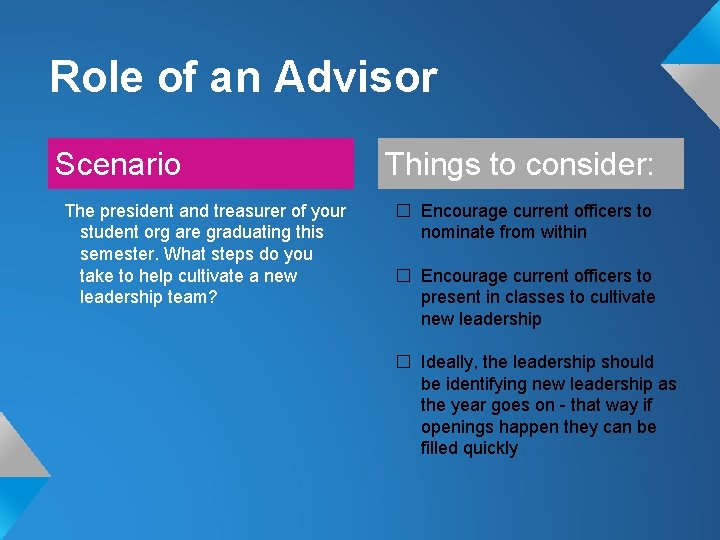 Role of an Advisor

Scenario

The president and treasurer of your student org are graduating this semester. What steps do you take to help cultivate a new leadership team?

Things to consider:

☐ Encourage current officers to nominate from within

☐ Encourage current officers to present in classes to cultivate new leadership

☐ Ideally, the leadership should be identifying new leadership as the year goes on - that way if openings happen they can be filled quickly